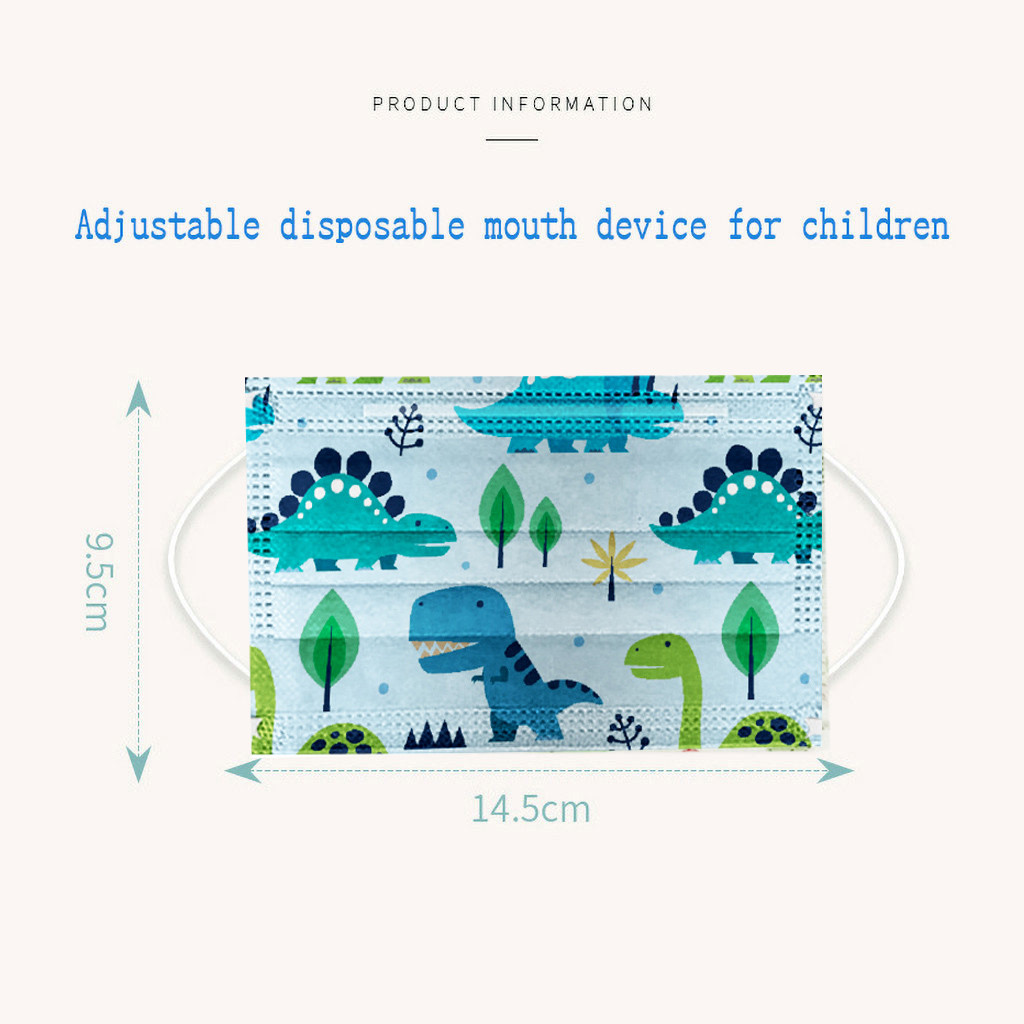 PRODUCT INFORMATION

Adjustable disposable mouth device for children

9.5cm

14.5cm